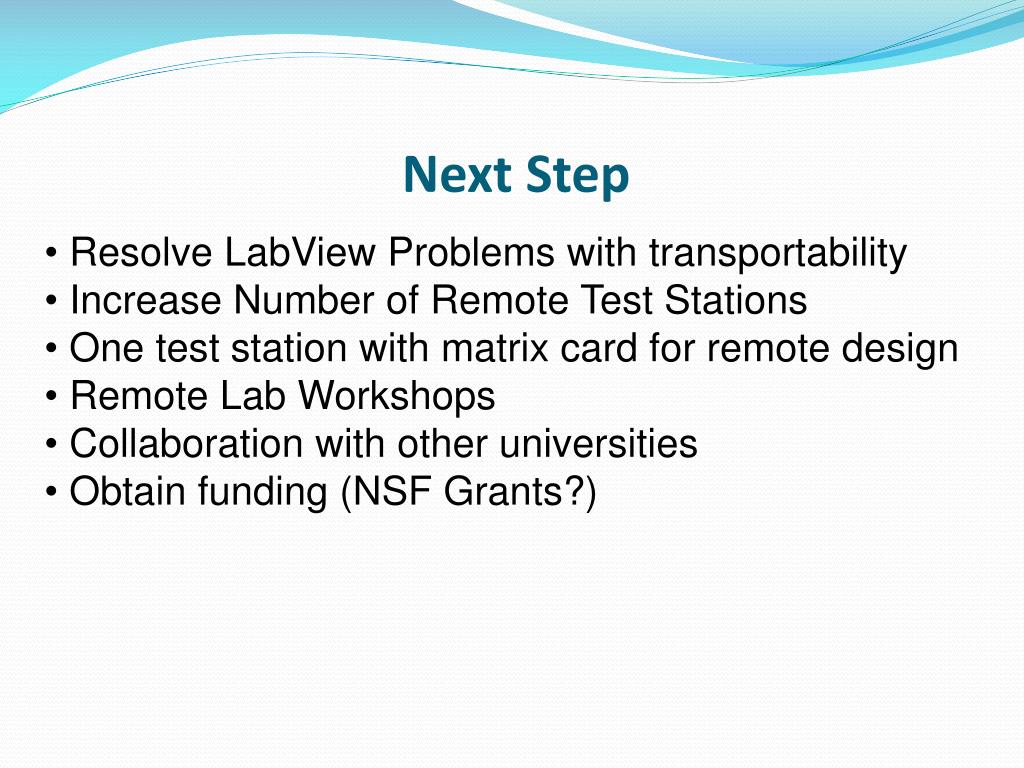 Next Step

• Resolve LabView Problems with transportability
• Increase Number of Remote Test Stations
• One test station with matrix card for remote design
• Remote Lab Workshops
• Collaboration with other universities
• Obtain funding (NSF Grants?)